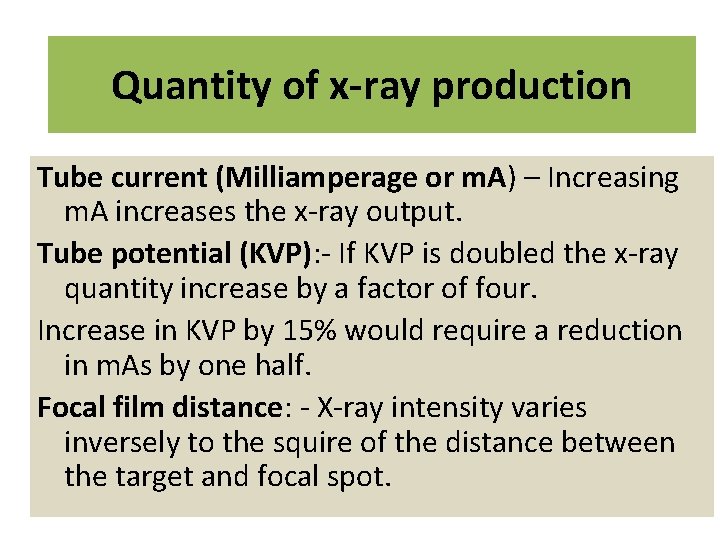 Quantity of x-ray production

Tube current (Milliamperage or mA) – Increasing mA increases the x-ray output.

Tube potential (KVP):- If KVP is doubled the x-ray quantity increase by a factor of four.

Increase in KVP by 15% would require a reduction in mAs by one half.

Focal film distance: - X-ray intensity varies inversely to the squire of the distance between the target and focal spot.